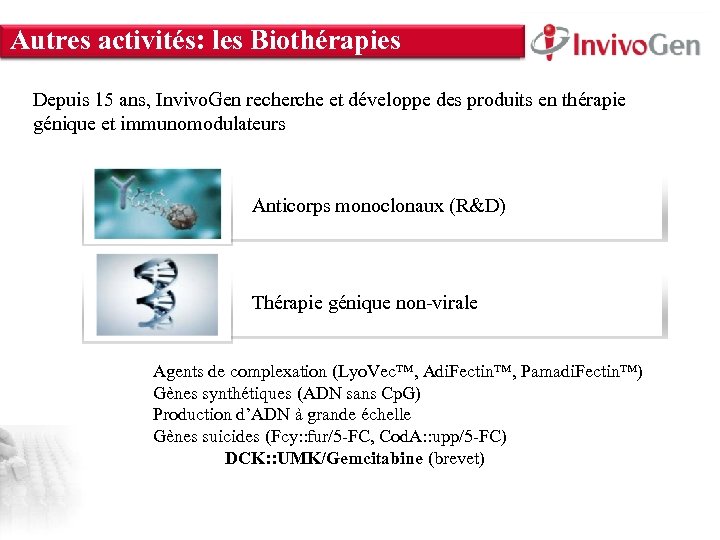 Autres activités: les Biothérapies

InvivoGen

Depuis 15 ans, InvivoGen recherche et développe des produits en thérapie génique et immunomodulateurs

Anticorps monoclonaux (R&D)

Thérapie génique non-virale

Agents de complexation (LyoVec™, AdiFectin™, PamadiFectin™)
Gènes synthétiques (ADN sans CpG)
Production d'ADN à grande échelle
Gènes suicides (Fcy::fur/5-FC, CodA::upp/5-FC)
DCK::UMK/Gemcitabine (brevet)